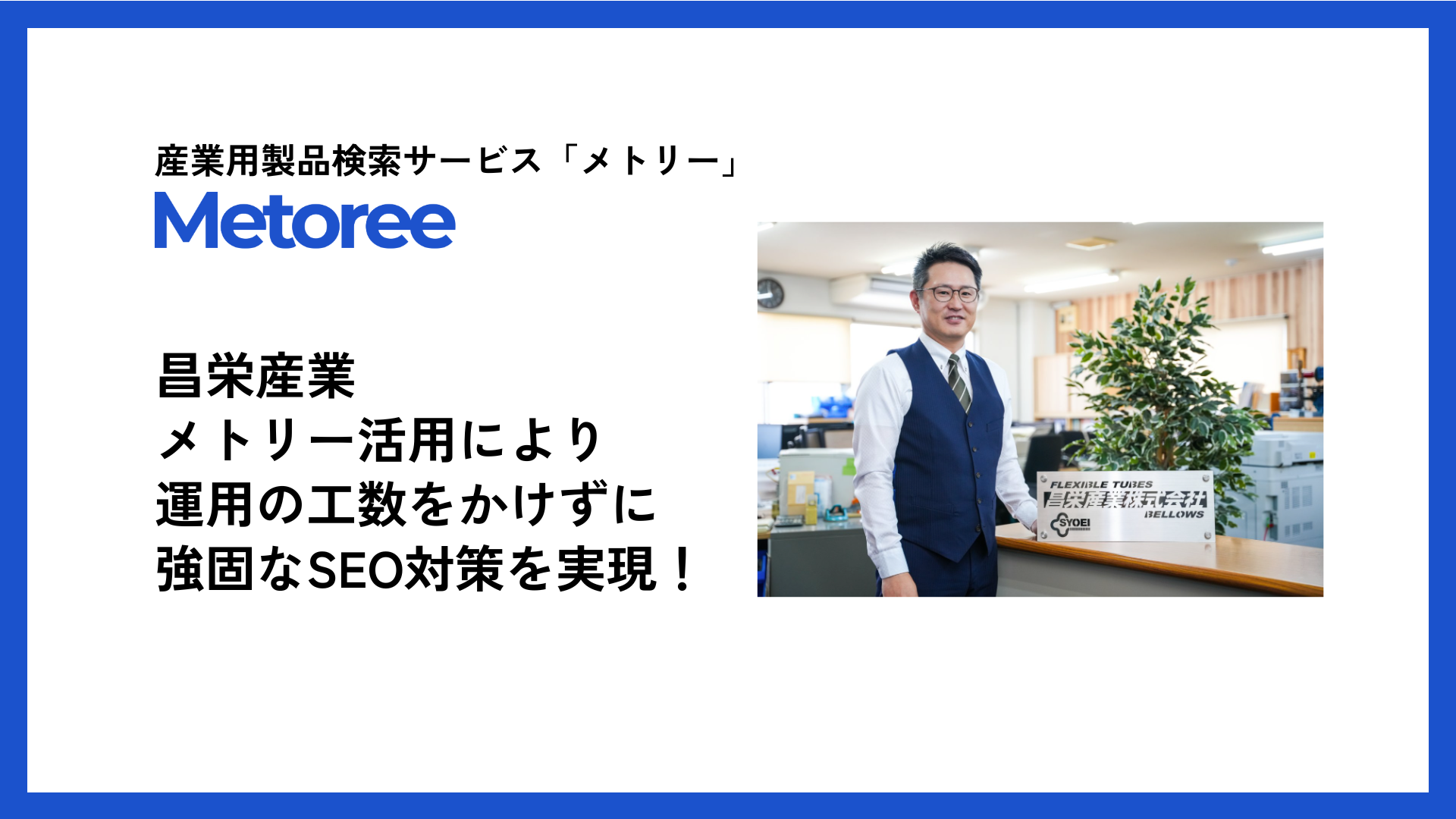 産業用製品検索サービス「メトリー」
Metoree

昌栄産業
メトリー活用により
運用の工数をかけずに
強固なSEO対策を実現！

FLEXIBLE TUBES
昌栄産業株式会社
BELLOWS
SYOEI